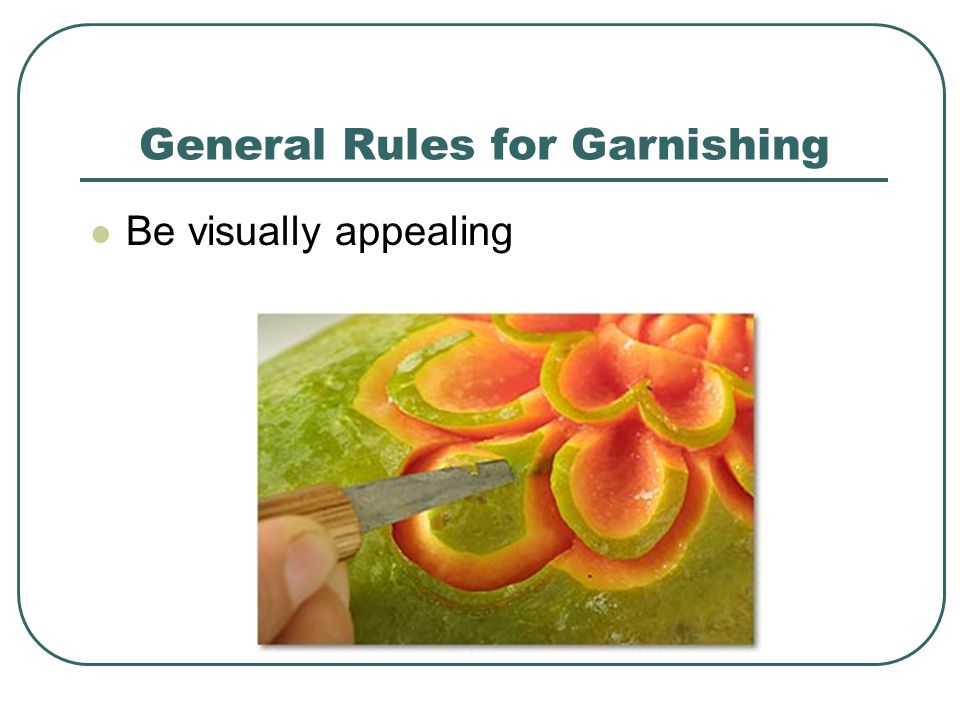 General Rules for Garnishing

Be visually appealing